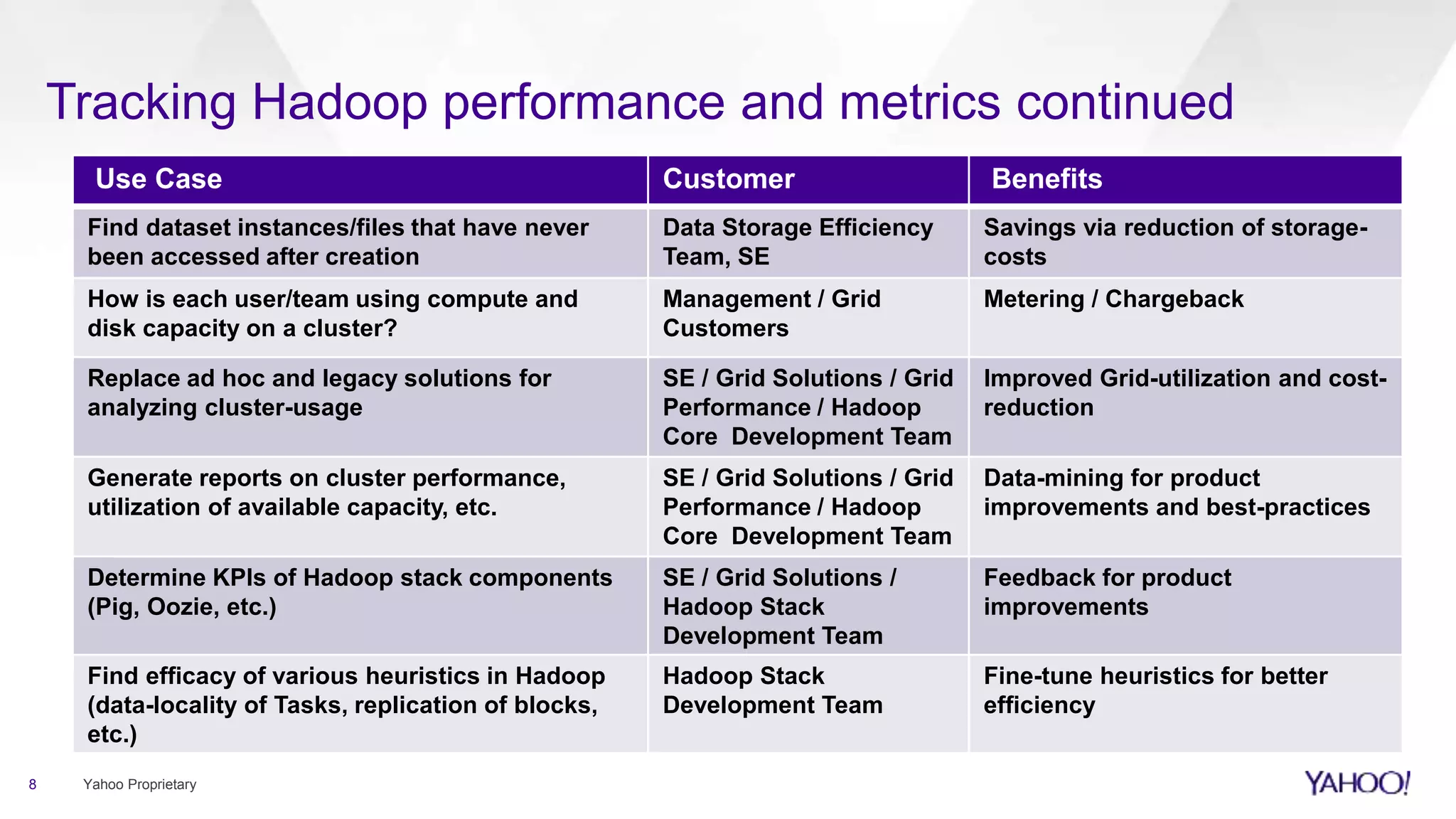 Tracking Hadoop performance and metrics continued

| Use Case | Customer | Benefits |
|---|---|---|
| Find dataset instances/files that have never been accessed after creation | Data Storage Efficiency Team, SE | Savings via reduction of storage-costs |
| How is each user/team using compute and disk capacity on a cluster? | Management / Grid Customers | Metering / Chargeback |
| Replace ad hoc and legacy solutions for analyzing cluster-usage | SE / Grid Solutions / Grid Performance / Hadoop Core Development Team | Improved Grid-utilization and cost-reduction |
| Generate reports on cluster performance, utilization of available capacity, etc. | SE / Grid Solutions / Grid Performance / Hadoop Core Development Team | Data-mining for product improvements and best-practices |
| Determine KPIs of Hadoop stack components (Pig, Oozie, etc.) | SE / Grid Solutions / Hadoop Stack Development Team | Feedback for product improvements |
| Find efficacy of various heuristics in Hadoop (data-locality of Tasks, replication of blocks, etc.) | Hadoop Stack Development Team | Fine-tune heuristics for better efficiency |

8 Yahoo Proprietary

YAHOO!